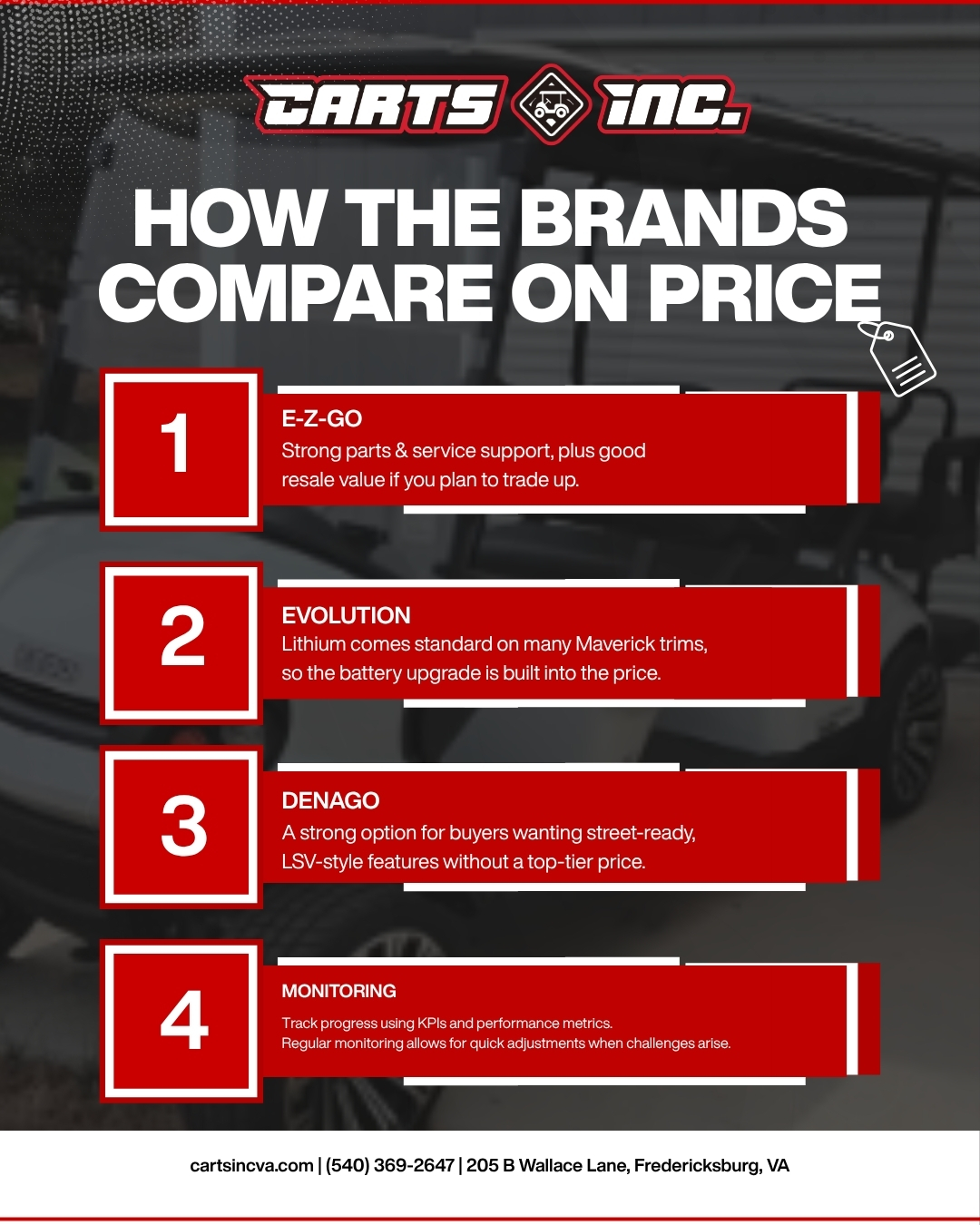 CARTS INC.

HOW THE BRANDS COMPARE ON PRICE

1

E-Z-GO
Strong parts & service support, plus good resale value if you plan to trade up.

2

EVOLUTION
Lithium comes standard on many Maverick trims, so the battery upgrade is built into the price.

3

DENAGO
A strong option for buyers wanting street-ready, LSV-style features without a top-tier price.

4

MONITORING
Track progress using KPIs and performance metrics.
Regular monitoring allows for quick adjustments when challenges arise.

cartsincva.com | (540) 369-2647 | 205 B Wallace Lane, Fredericksburg, VA